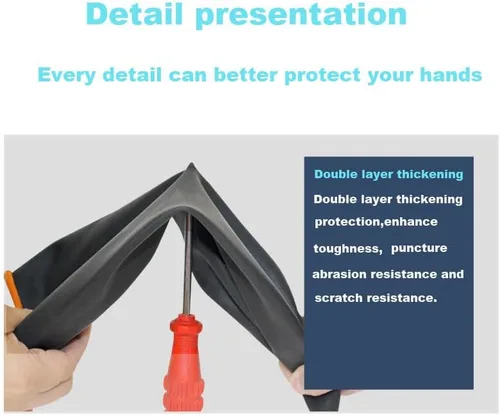 Detail presentation

Every detail can better protect your hands

Double layer thickening

Double layer thickening protection,enhance toughness, puncture abrasion resistance and scratch resistance.